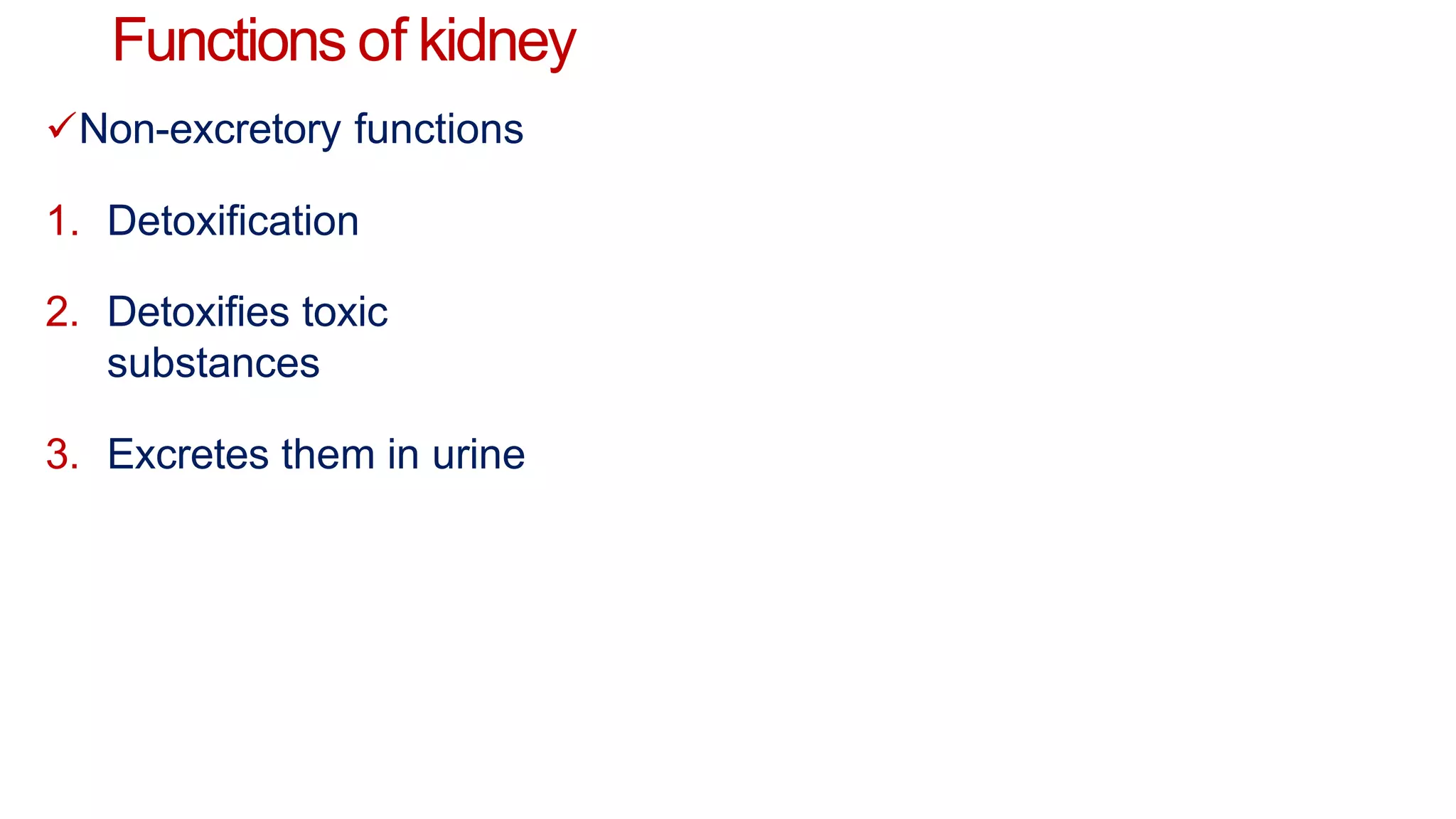 Functions of kidney

✓Non-excretory functions

1. Detoxification

2. Detoxifies toxic substances

3. Excretes them in urine